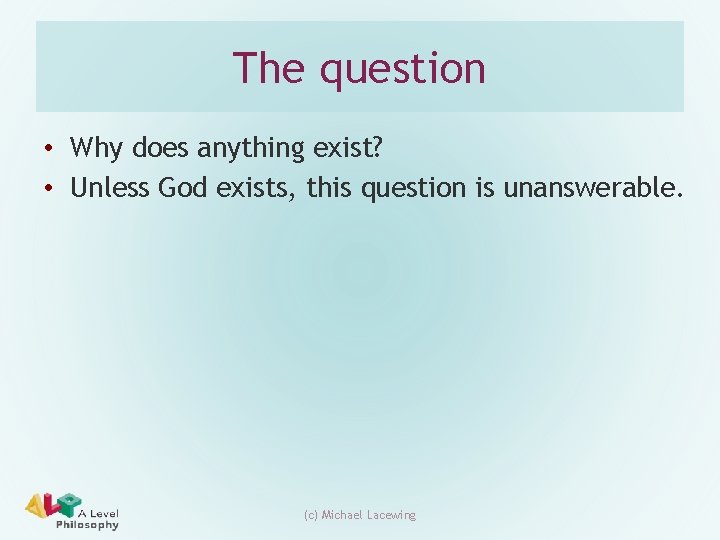 The question

• Why does anything exist?
• Unless God exists, this question is unanswerable.

ALP A Level Philosophy

(c) Michael Lacewing